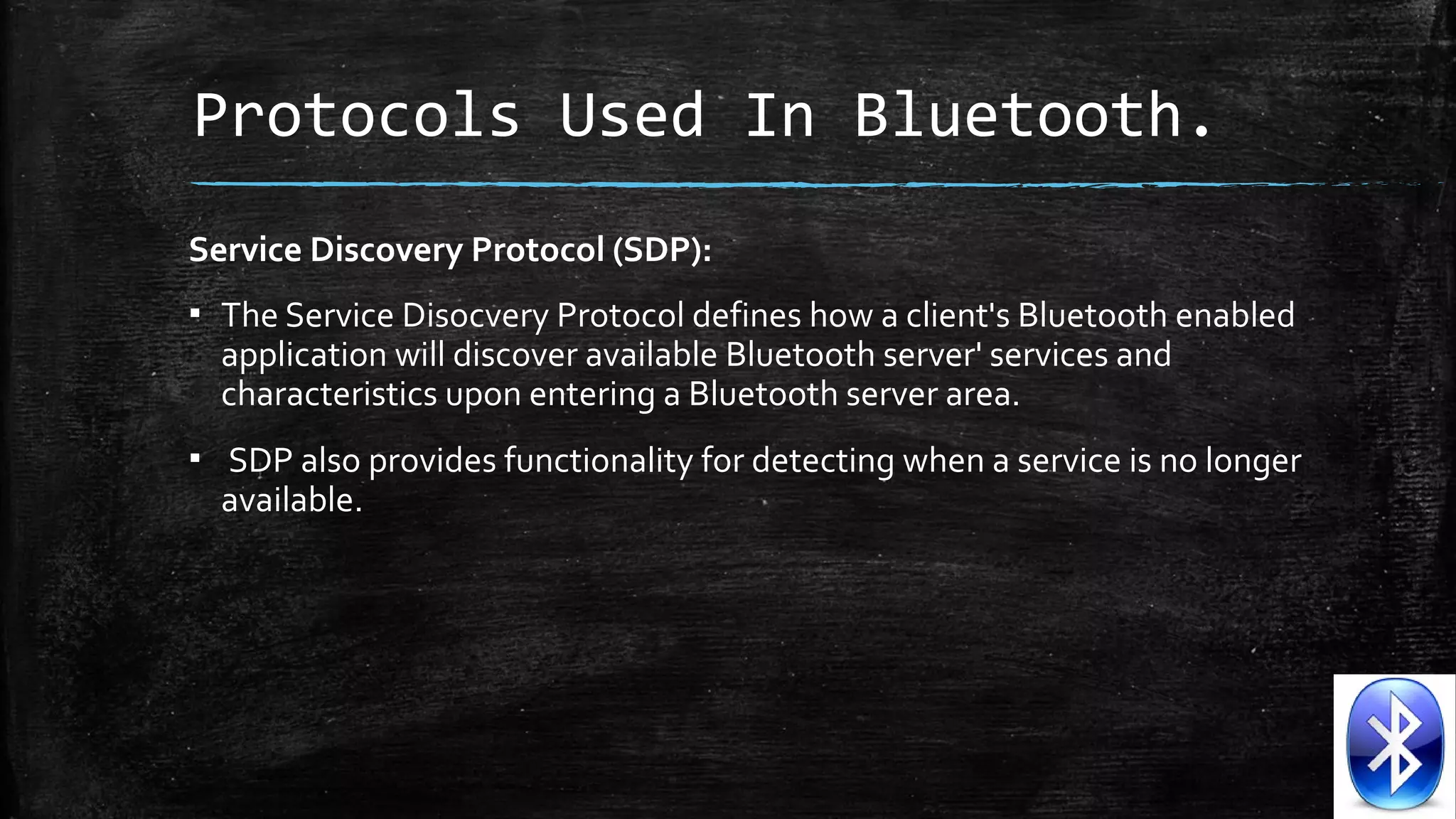 Protocols Used In Bluetooth.

Service Discovery Protocol (SDP):

▪ The Service Disocvery Protocol defines how a client's Bluetooth enabled application will discover available Bluetooth server' services and characteristics upon entering a Bluetooth server area.

▪ SDP also provides functionality for detecting when a service is no longer available.